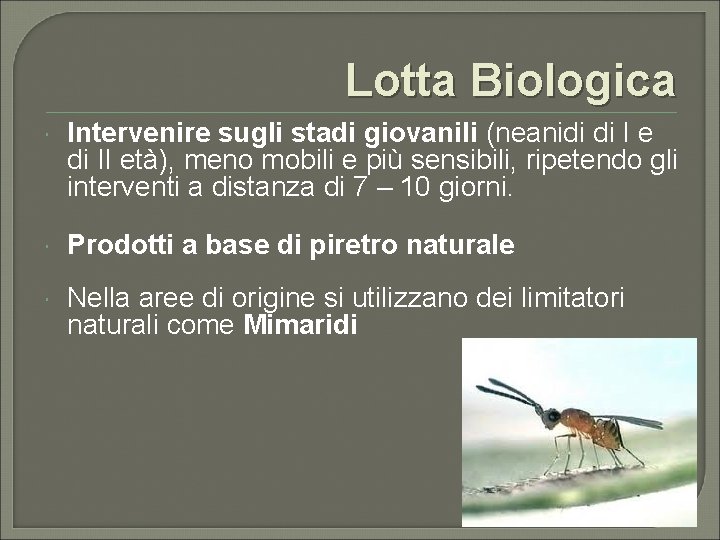 Lotta Biologica

Intervenire sugli stadi giovanili (neanidi di I e di II età), meno mobili e più sensibili, ripetendo gli interventi a distanza di 7 – 10 giorni.

Prodotti a base di piretro naturale

Nella aree di origine si utilizzano dei limitatori naturali come Mimaridi